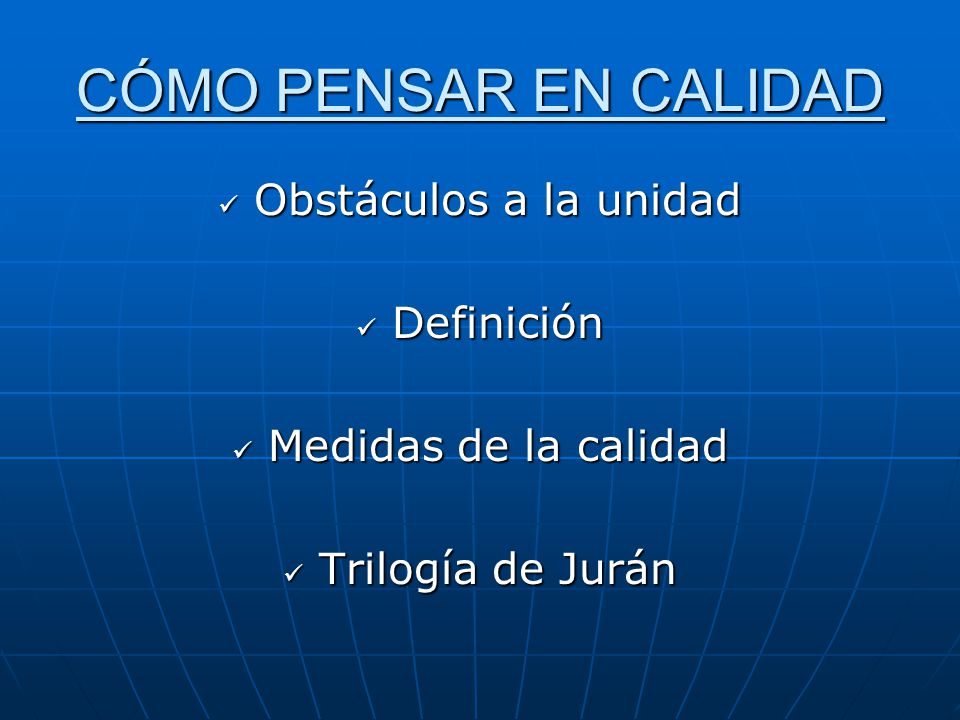 CÓMO PENSAR EN CALIDAD

✓ Obstáculos a la unidad

✓ Definición

✓ Medidas de la calidad

✓ Trilogía de Jurán